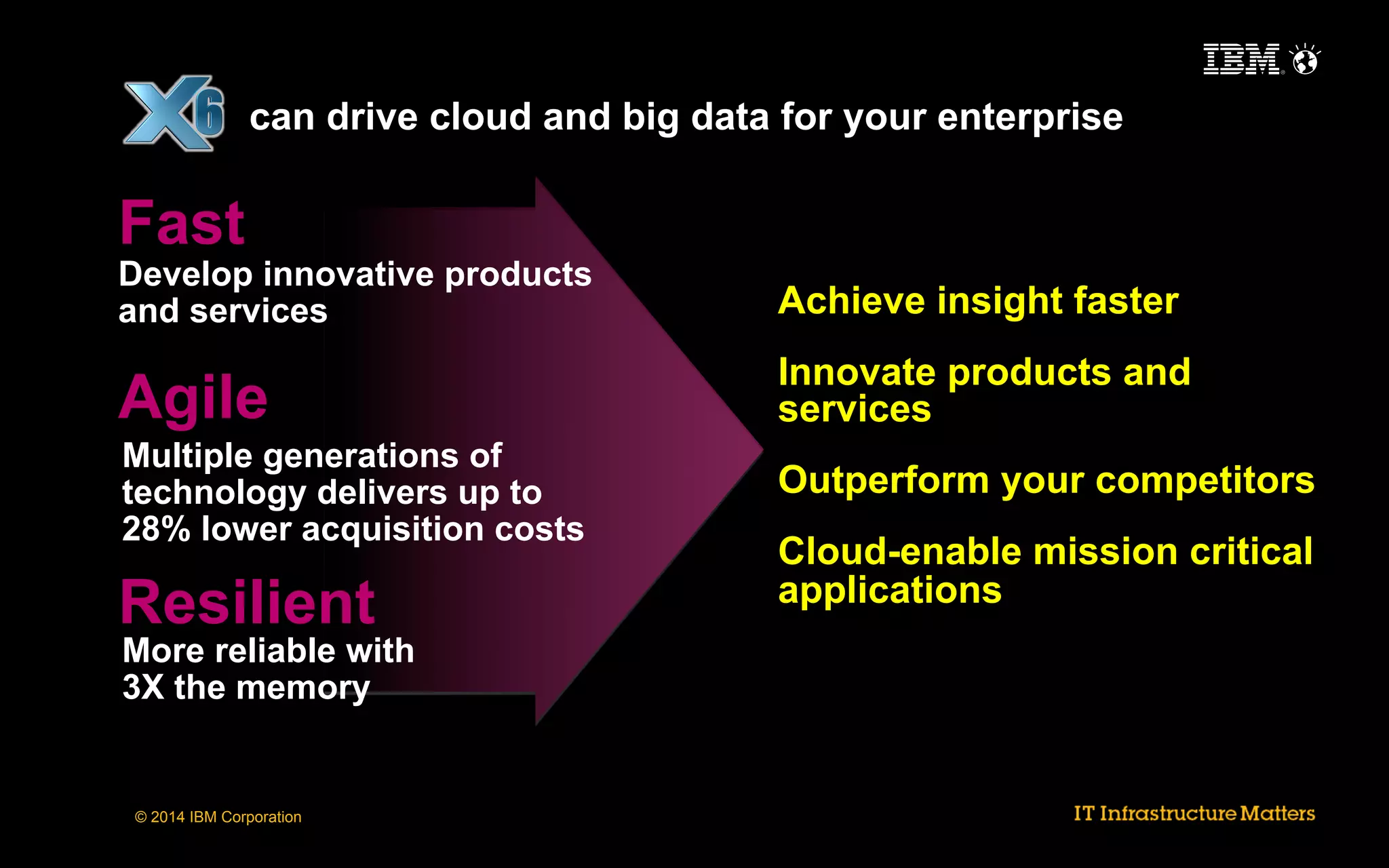 IBM

X6 can drive cloud and big data for your enterprise

Fast
Develop innovative products and services

Agile
Multiple generations of technology delivers up to 28% lower acquisition costs

Resilient
More reliable with 3X the memory

Achieve insight faster

Innovate products and services

Outperform your competitors

Cloud-enable mission critical applications

© 2014 IBM Corporation

IT Infrastructure Matters